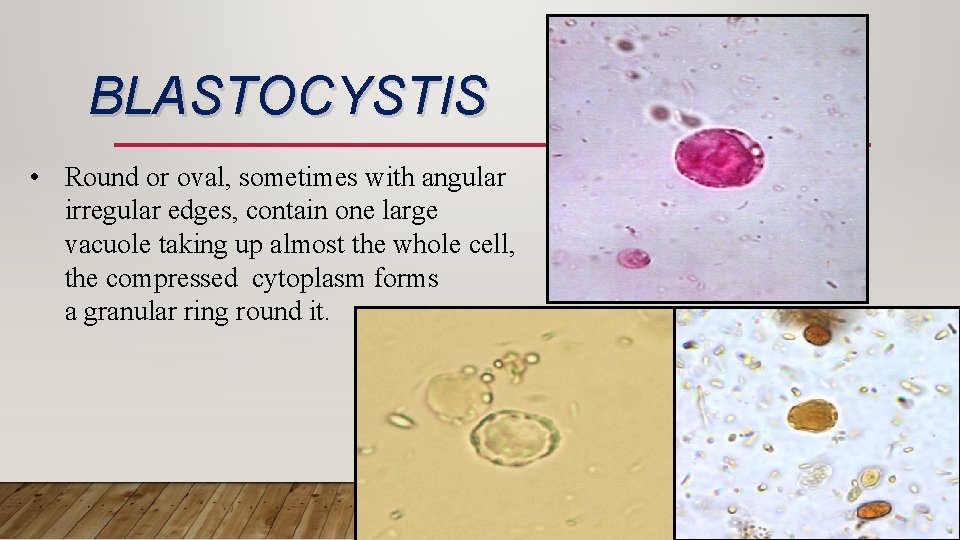 BLASTOCYSTIS

• Round or oval, sometimes with angular irregular edges, contain one large vacuole taking up almost the whole cell, the compressed cytoplasm forms a granular ring round it.